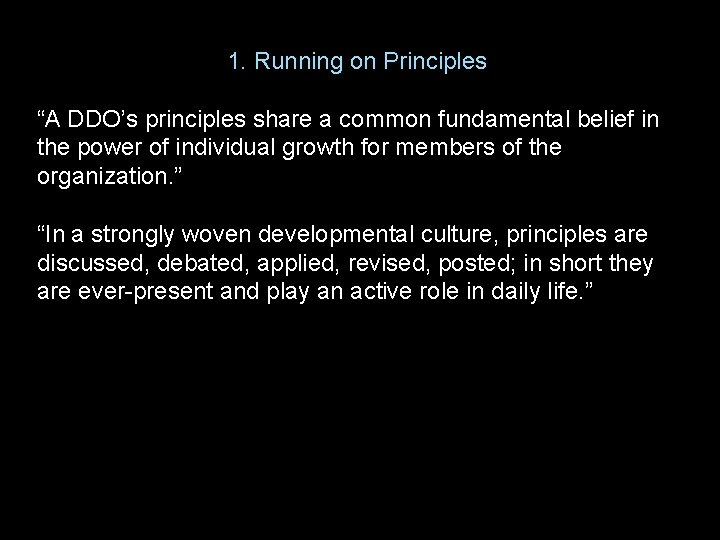 1. Running on Principles

“A DDO’s principles share a common fundamental belief in the power of individual growth for members of the organization.”

“In a strongly woven developmental culture, principles are discussed, debated, applied, revised, posted; in short they are ever-present and play an active role in daily life.”